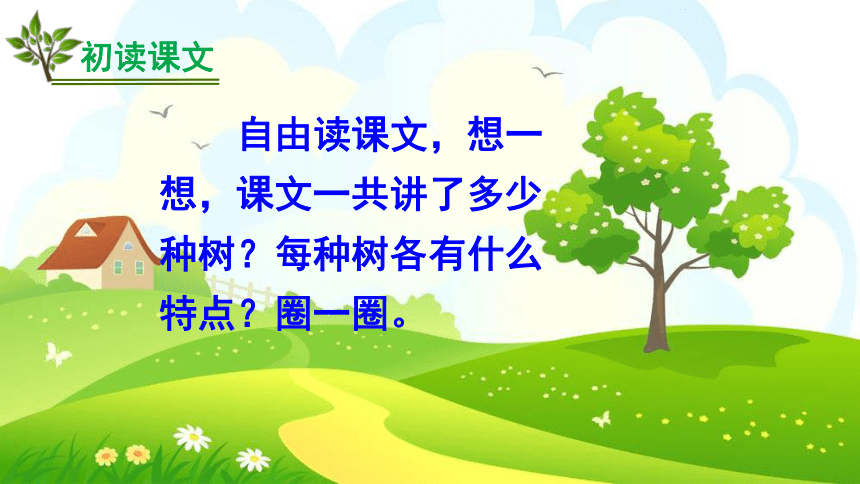 初读课文

自由读课文，想一想，课文一共讲了多少种树？每种树各有什么特点？圈一圈。